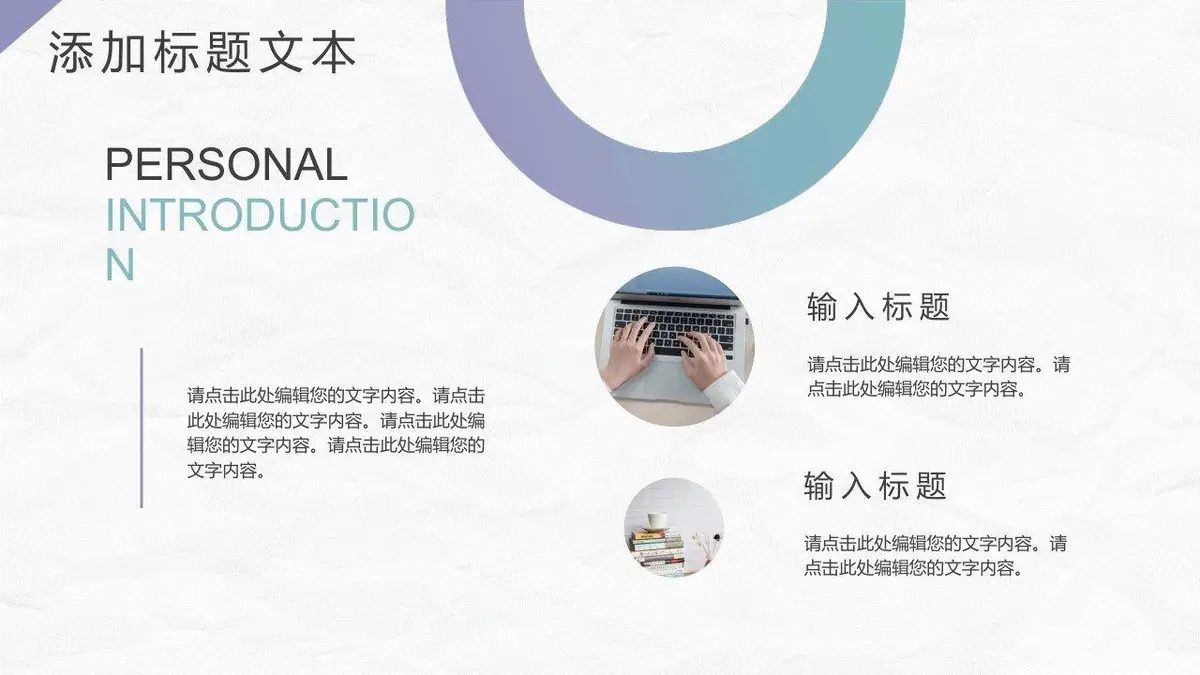 添加标题文本

PERSONAL
INTRODUCTION

请点击此处编辑您的文字内容。请点击此处编辑您的文字内容。请点击此处编辑您的文字内容。请点击此处编辑您的文字内容。

输入标题

请点击此处编辑您的文字内容。请点击此处编辑您的文字内容。

输入标题

请点击此处编辑您的文字内容。请点击此处编辑您的文字内容。